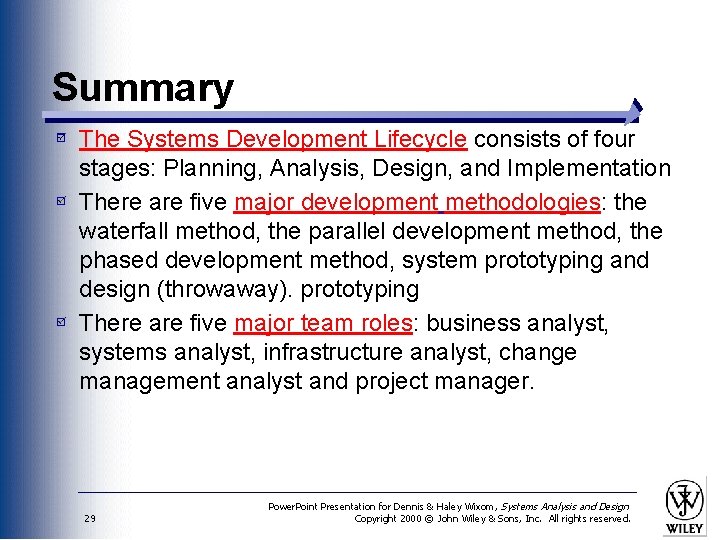 Summary

The Systems Development Lifecycle consists of four stages: Planning, Analysis, Design, and Implementation

There are five major development methodologies: the waterfall method, the parallel development method, the phased development method, system prototyping and design (throwaway). prototyping

There are five major team roles: business analyst, systems analyst, infrastructure analyst, change management analyst and project manager.

29

PowerPoint Presentation for Dennis & Haley Wixom, Systems Analysis and Design
Copyright 2000 © John Wiley & Sons, Inc. All rights reserved.

WILEY